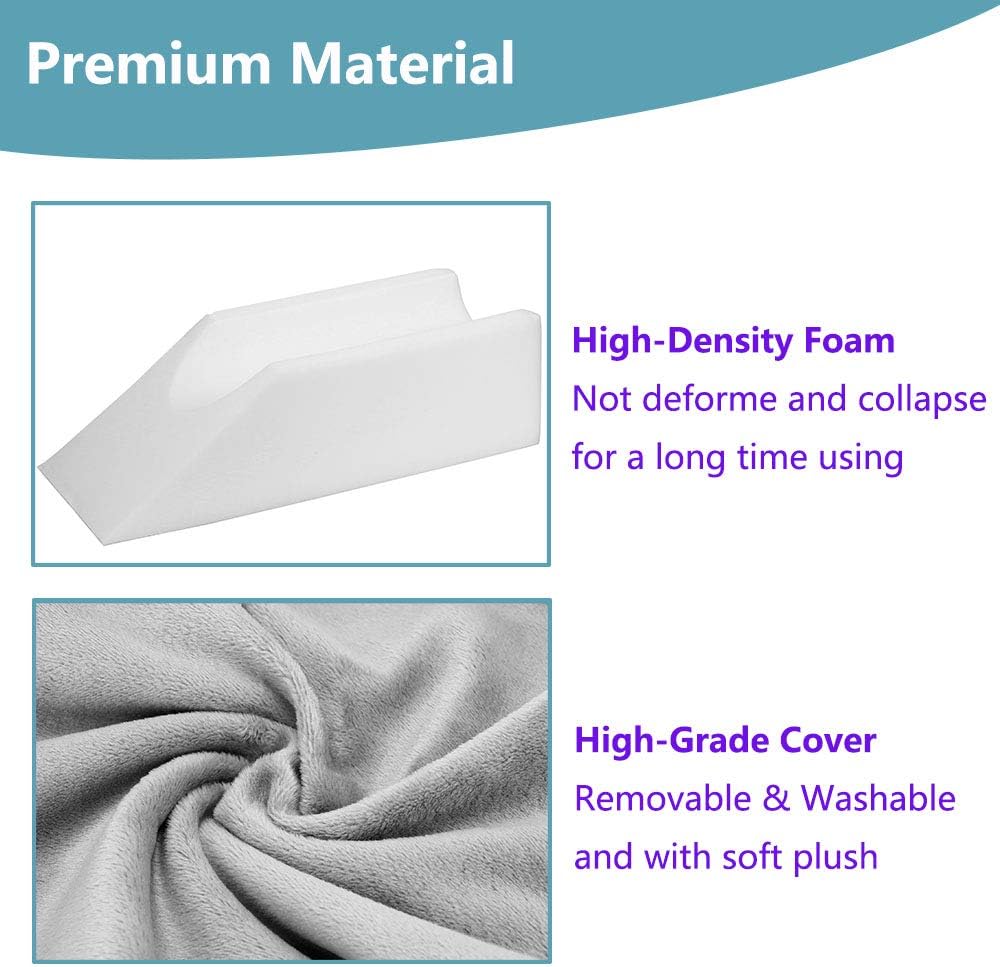 Premium Material

High-Density Foam
Not deforme and collapse for a long time using

High-Grade Cover
Removable & Washable and with soft plush